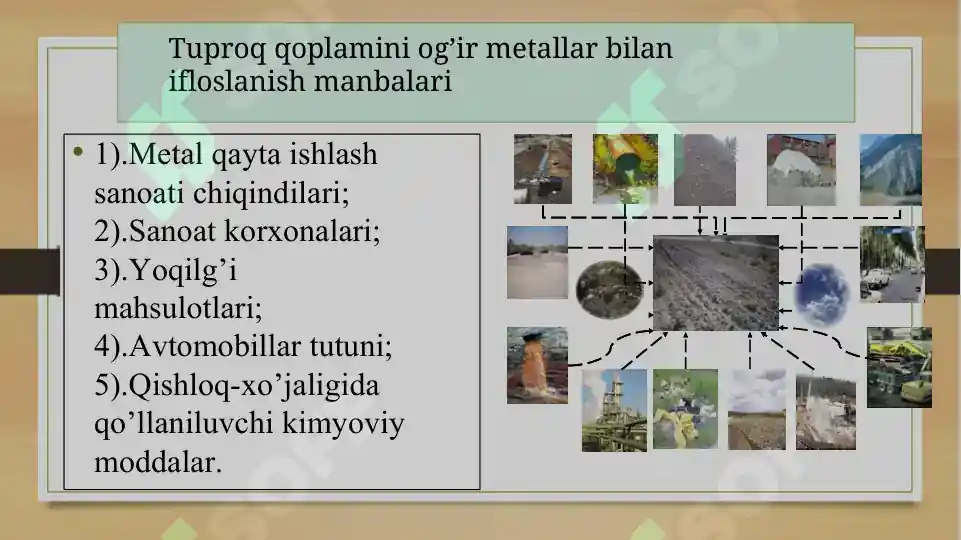 Tuproq qoplamini og’ir metallar bilan ifloslanish manbalari

• 1).Metal qayta ishlash sanoati chiqindilari;
2).Sanoat korxonalari;
3).Yoqilg’i mahsulotlari;
4).Avtomobillar tutuni;
5).Qishloq-xo’jaligida qo’llaniluvchi kimyoviy moddalar.